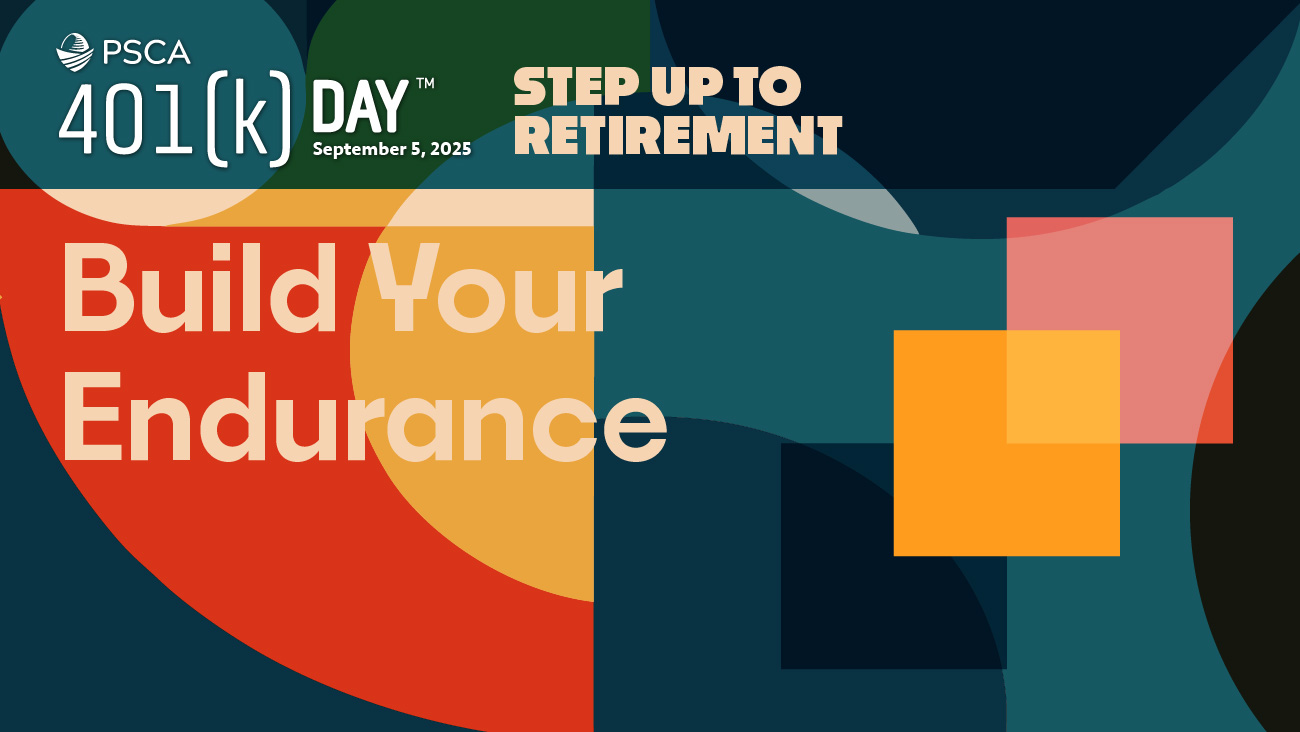 PSCA
401(k) DAY™
September 5, 2025

STEP UP TO RETIREMENT

Build Your Endurance